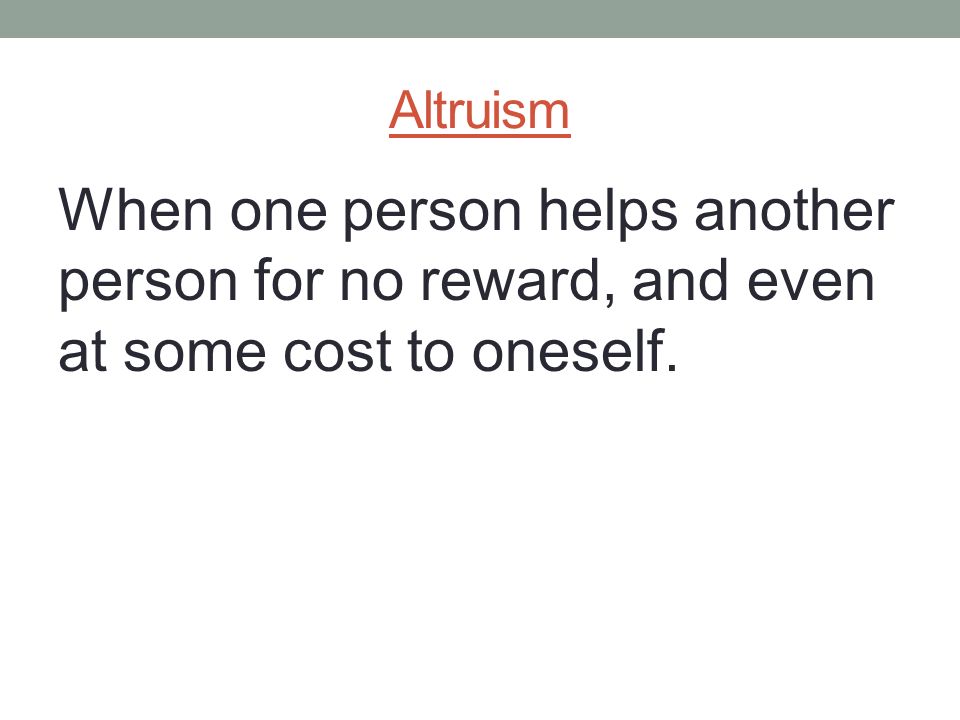 Altruism

When one person helps another person for no reward, and even at some cost to oneself.